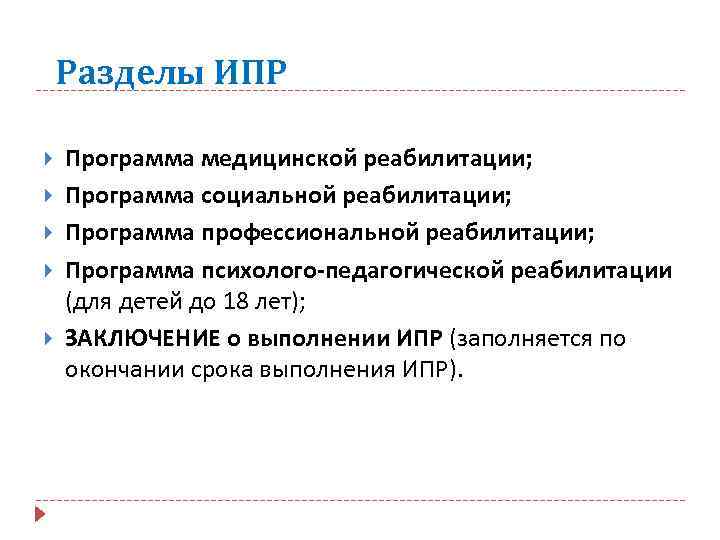 Разделы ИПР

Программа медицинской реабилитации;

Программа социальной реабилитации;

Программа профессиональной реабилитации;

Программа психолого-педагогической реабилитации (для детей до 18 лет);

ЗАКЛЮЧЕНИЕ о выполнении ИПР (заполняется по окончании срока выполнения ИПР).